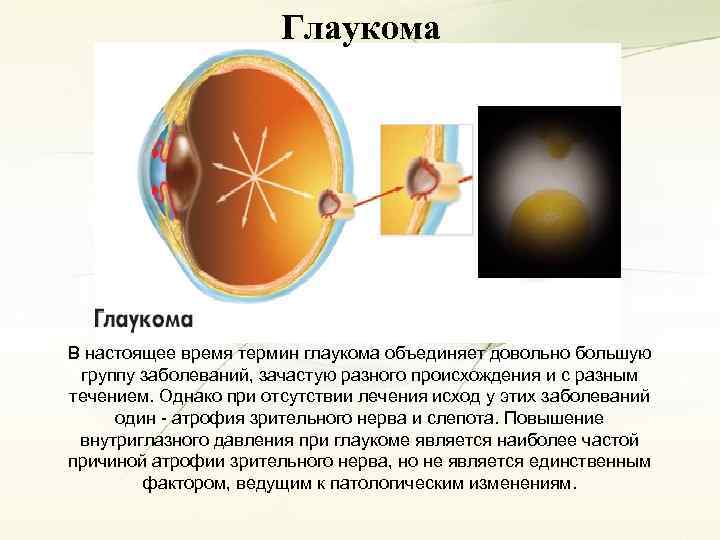 Глаукома

Глаукома

В настоящее время термин глаукома объединяет довольно большую группу заболеваний, зачастую разного происхождения и с разным течением. Однако при отсутствии лечения исход у этих заболеваний один - атрофия зрительного нерва и слепота. Повышение внутриглазного давления при глаукоме является наиболее частой причиной атрофии зрительного нерва, но не является единственным фактором, ведущим к патологическим изменениям.